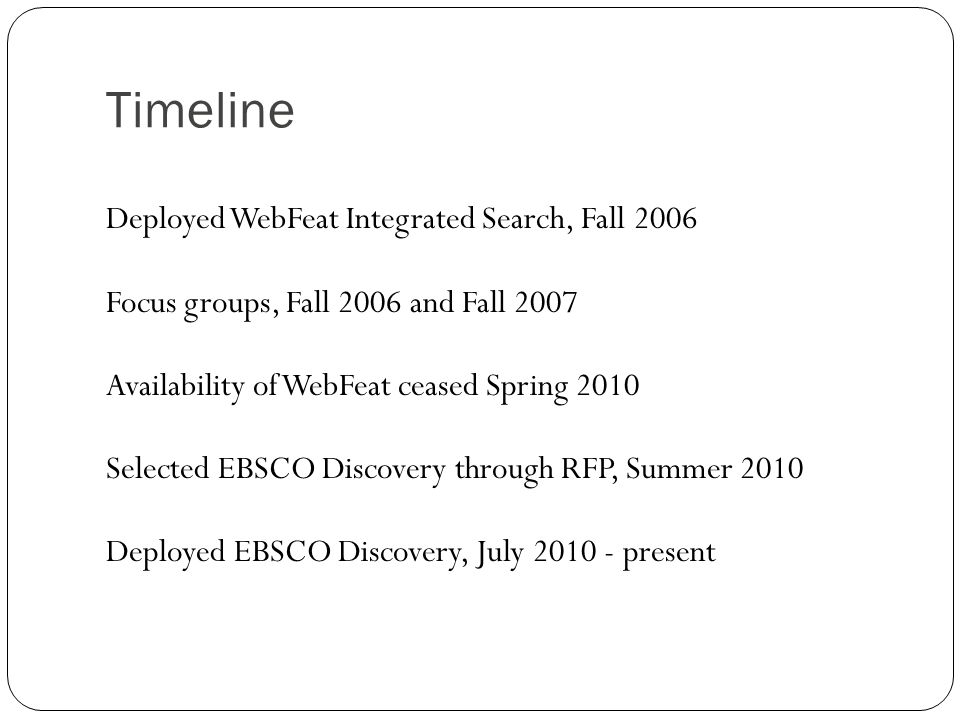 Timeline

Deployed WebFeat Integrated Search, Fall 2006

Focus groups, Fall 2006 and Fall 2007

Availability of WebFeat ceased Spring 2010

Selected EBSCO Discovery through RFP, Summer 2010

Deployed EBSCO Discovery, July 2010 - present